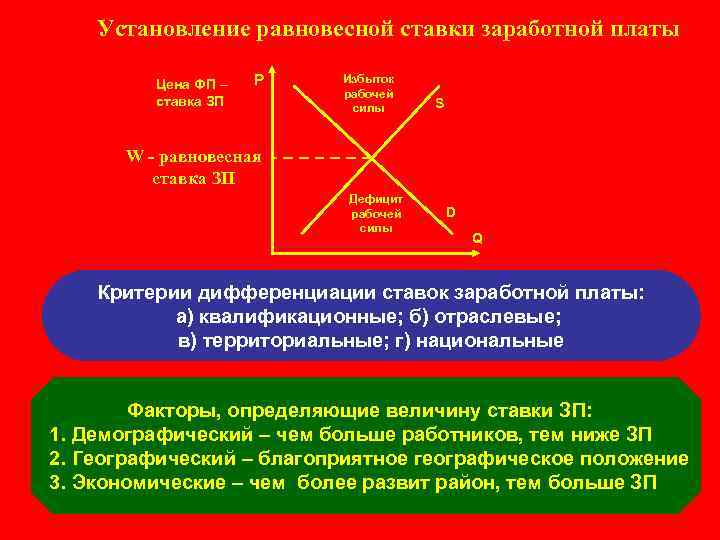 Установление равновесной ставки заработной платы

Цена ФП – ставка ЗП

P

Избыток рабочей силы

S

W - равновесная ставка ЗП

Дефицит рабочей силы

D

Q

Критерии дифференциации ставок заработной платы:
а) квалификационные; б) отраслевые;
в) территориальные; г) национальные

Факторы, определяющие величину ставки ЗП:
1. Демографический – чем больше работников, тем ниже ЗП
2. Географический – благоприятное географическое положение
3. Экономические – чем более развит район, тем больше ЗП